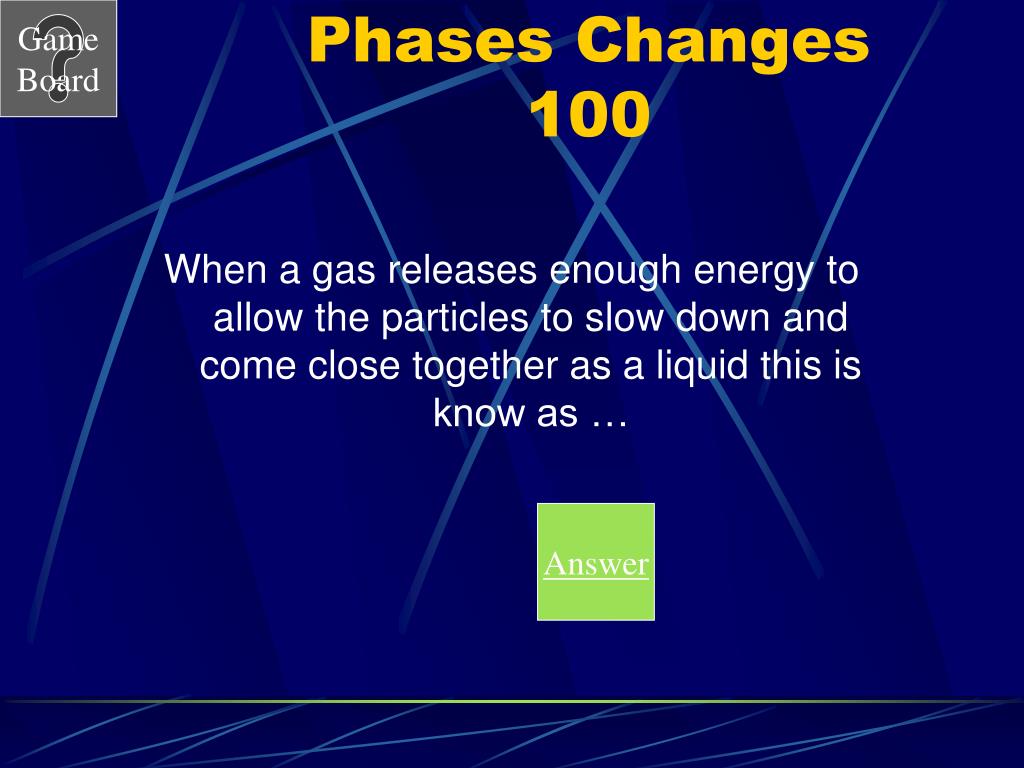 Game Board

Phases Changes 100

When a gas releases enough energy to allow the particles to slow down and come close together as a liquid this is know as …

Answer